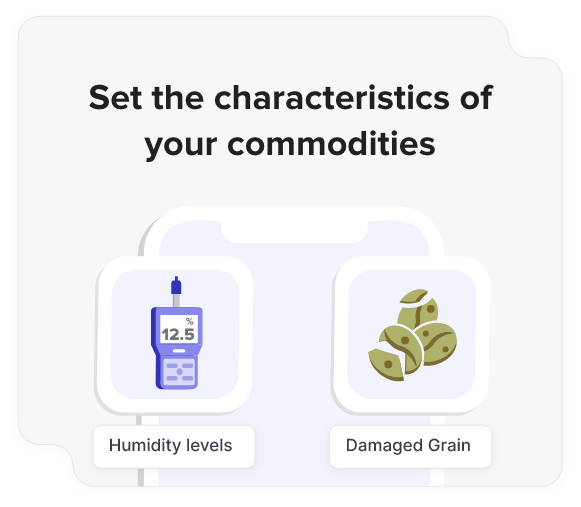 Set the characteristics of your commodities

%
12.5

Humidity levels

Damaged Grain